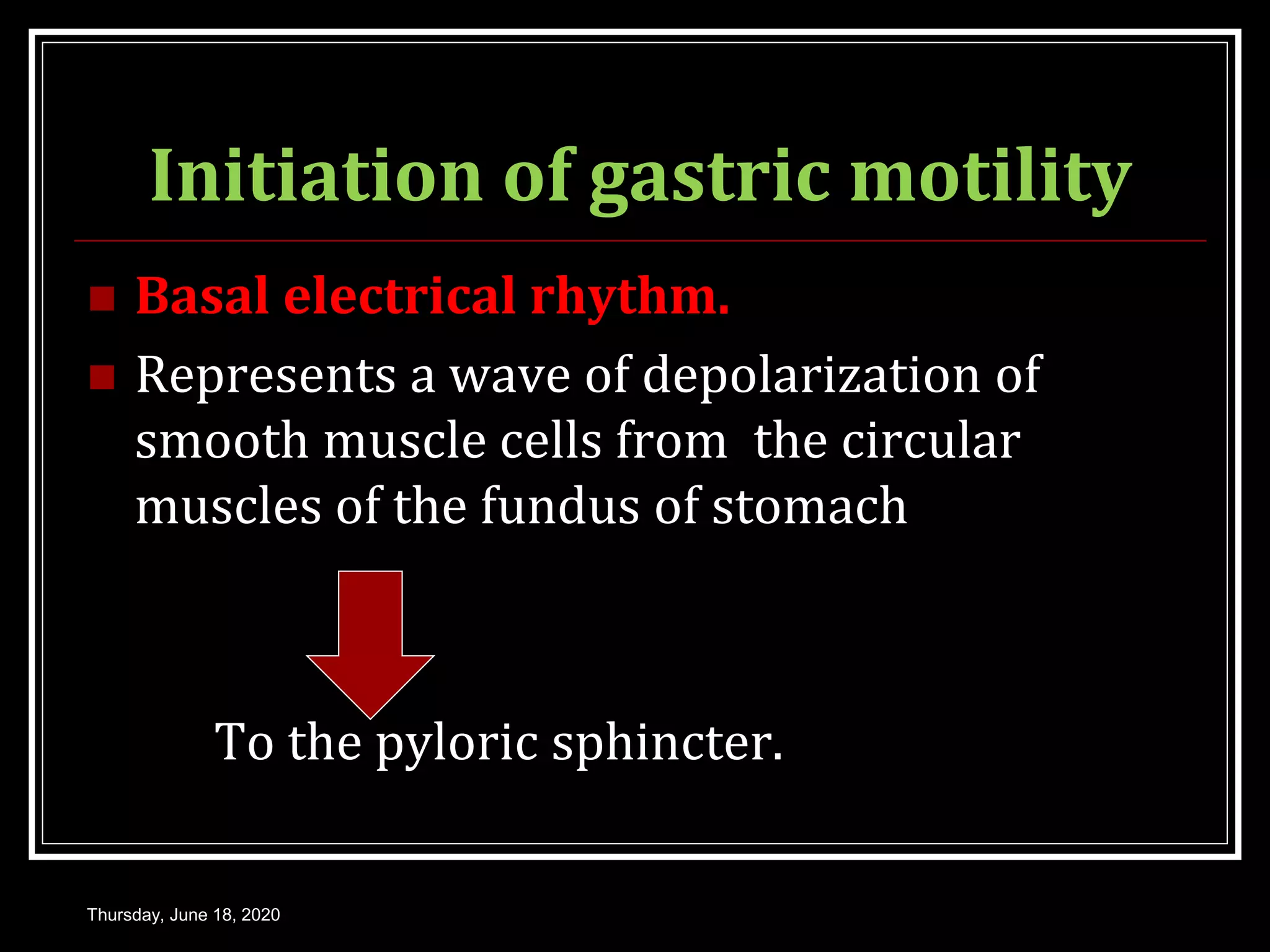 Initiation of gastric motility

Basal electrical rhythm.

Represents a wave of depolarization of smooth muscle cells from the circular muscles of the fundus of stomach

To the pyloric sphincter.

Thursday, June 18, 2020